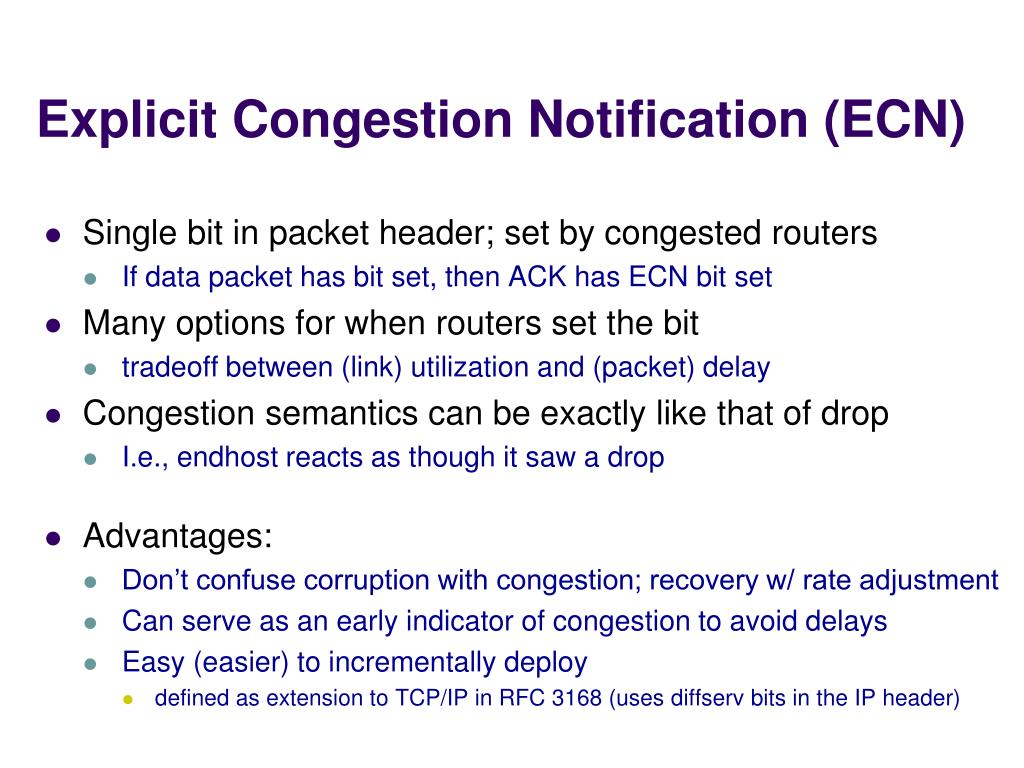 Explicit Congestion Notification (ECN)

- Single bit in packet header; set by congested routers
  - If data packet has bit set, then ACK has ECN bit set
- Many options for when routers set the bit
  - tradeoff between (link) utilization and (packet) delay
- Congestion semantics can be exactly like that of drop
  - I.e., endhost reacts as though it saw a drop

- Advantages:
  - Don't confuse corruption with congestion; recovery w/ rate adjustment
  - Can serve as an early indicator of congestion to avoid delays
  - Easy (easier) to incrementally deploy
    - defined as extension to TCP/IP in RFC 3168 (uses diffserv bits in the IP header)